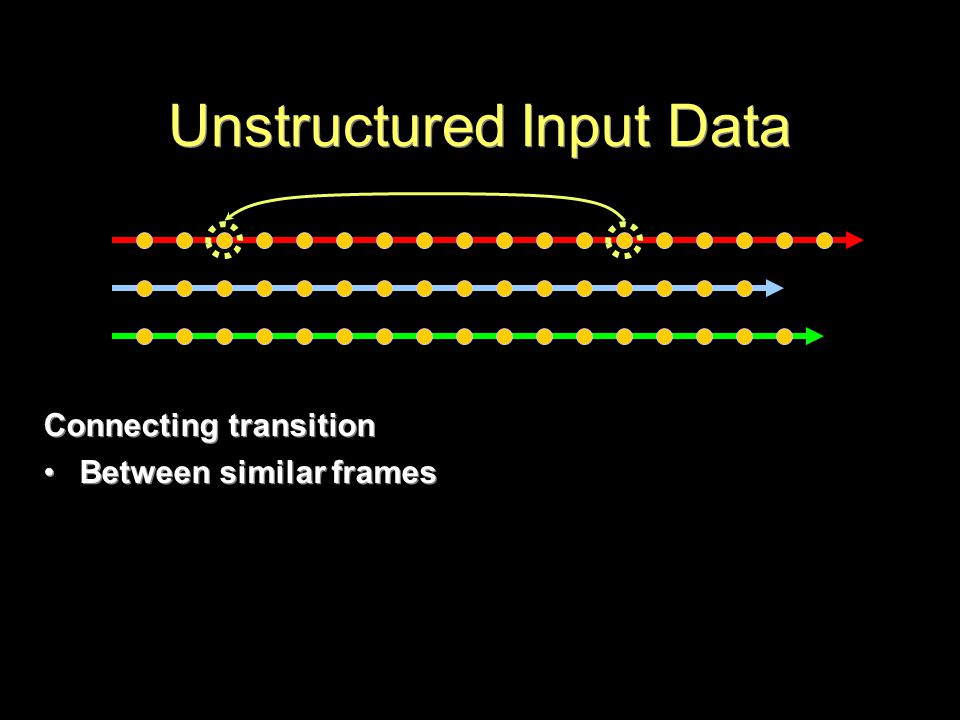 Unstructured Input Data

Connecting transition

• Between similar frames